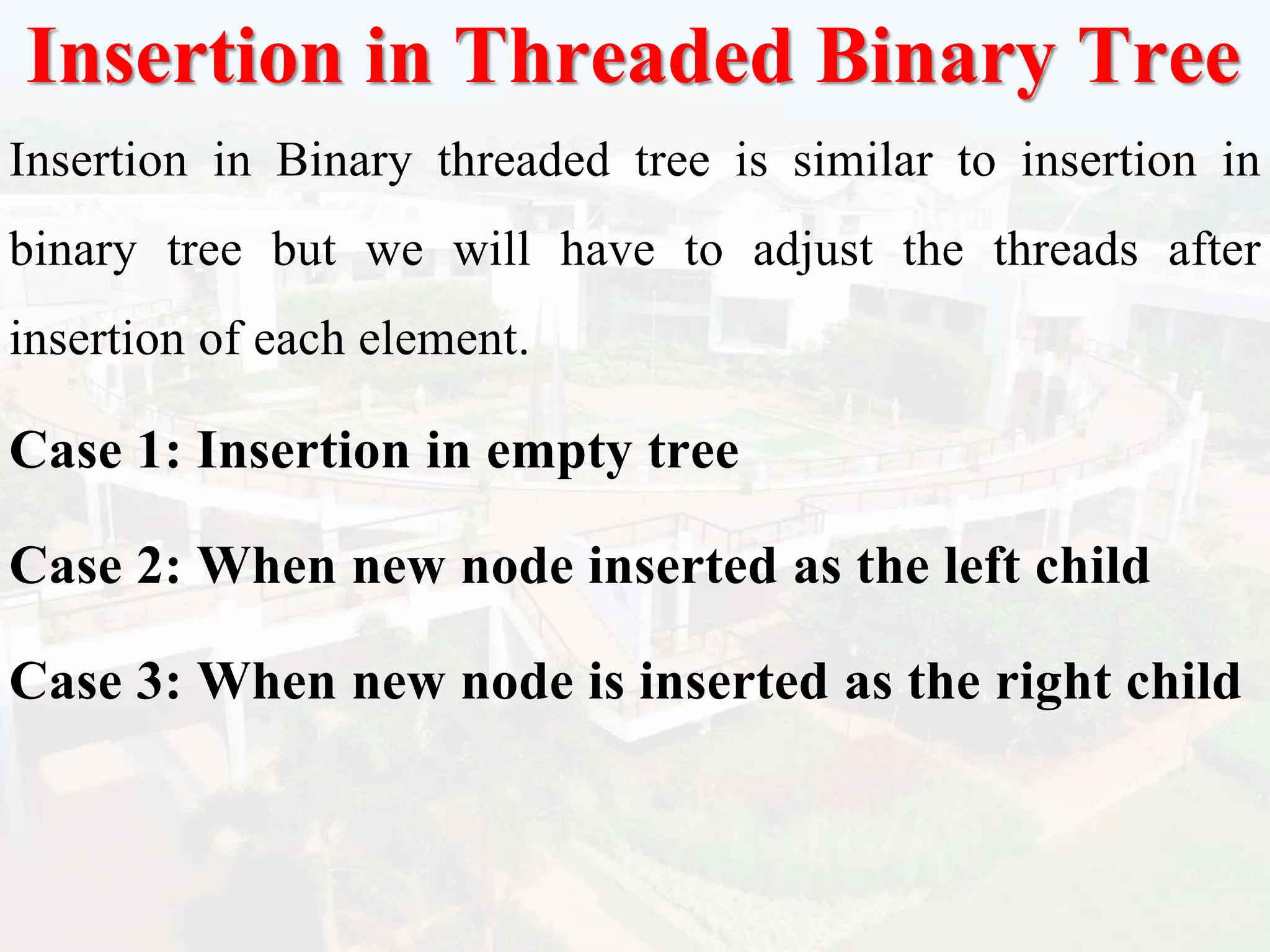 Insertion in Threaded Binary Tree

Insertion in Binary threaded tree is similar to insertion in binary tree but we will have to adjust the threads after insertion of each element.

Case 1: Insertion in empty tree

Case 2: When new node inserted as the left child

Case 3: When new node is inserted as the right child